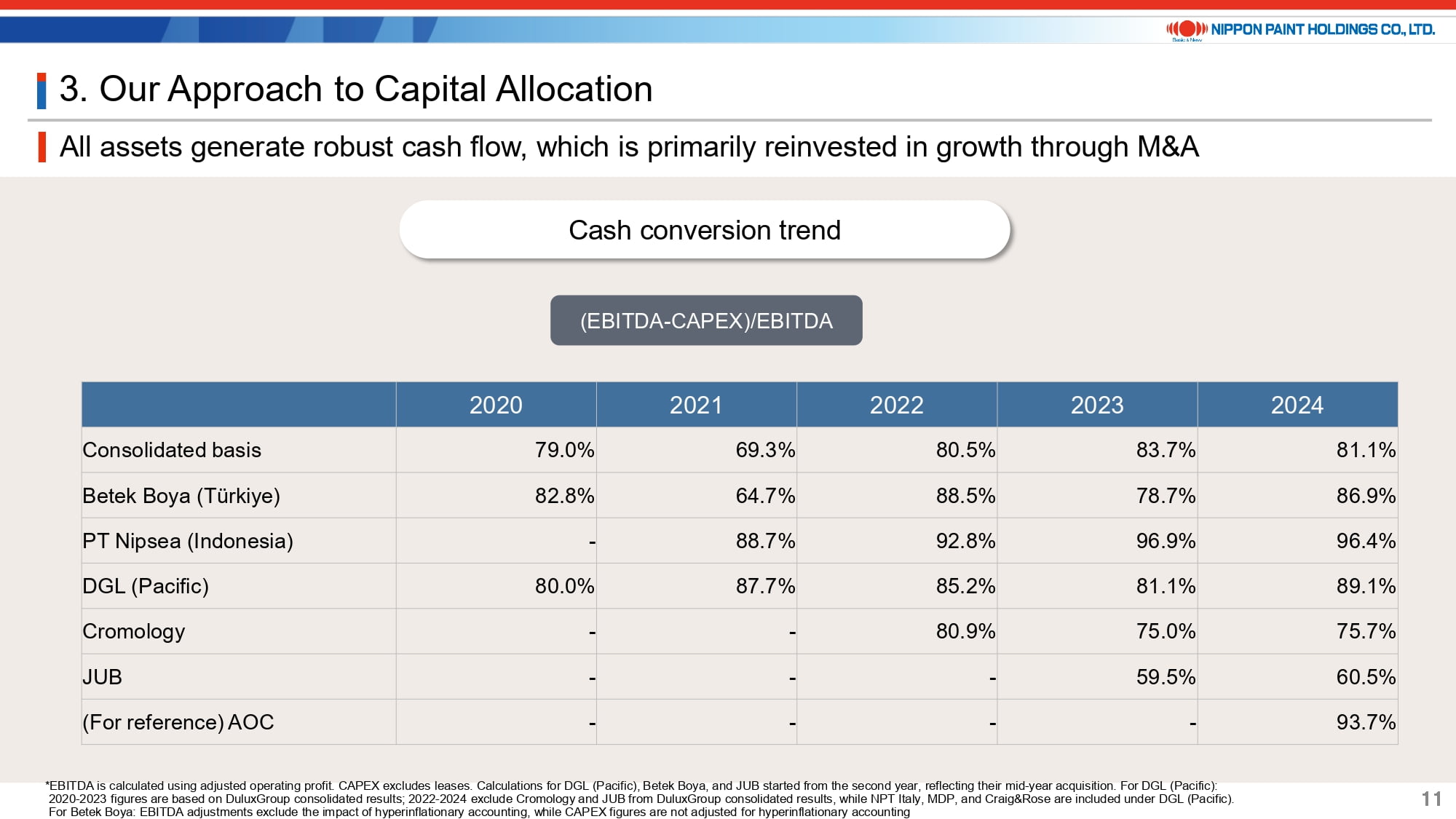 NIPPON PAINT HOLDINGS CO., LTD.

3. Our Approach to Capital Allocation

All assets generate robust cash flow, which is primarily reinvested in growth through M&A

Cash conversion trend

(EBITDA-CAPEX)/EBITDA

| | 2020 | 2021 | 2022 | 2023 | 2024 |
|---|---|---|---|---|---|
| Consolidated basis | 79.0% | 69.3% | 80.5% | 83.7% | 81.1% |
| Betek Boya (Türkiye) | 82.8% | 64.7% | 88.5% | 78.7% | 86.9% |
| PT Nipsea (Indonesia) | - | 88.7% | 92.8% | 96.9% | 96.4% |
| DGL (Pacific) | 80.0% | 87.7% | 85.2% | 81.1% | 89.1% |
| Cromology | - | - | 80.9% | 75.0% | 75.7% |
| JUB | - | - | - | 59.5% | 60.5% |
| (For reference) AOC | - | - | - | - | 93.7% |

*EBITDA is calculated using adjusted operating profit. CAPEX excludes leases. Calculations for DGL (Pacific), Betek Boya, and JUB started from the second year, reflecting their mid-year acquisition. For DGL (Pacific): 2020-2023 figures are based on DuluxGroup consolidated results; 2022-2024 exclude Cromology and JUB from DuluxGroup consolidated results, while NPT Italy, MDP, and Craig&Rose are included under DGL (Pacific).
For Betek Boya: EBITDA adjustments exclude the impact of hyperinflationary accounting, while CAPEX figures are not adjusted for hyperinflationary accounting

11